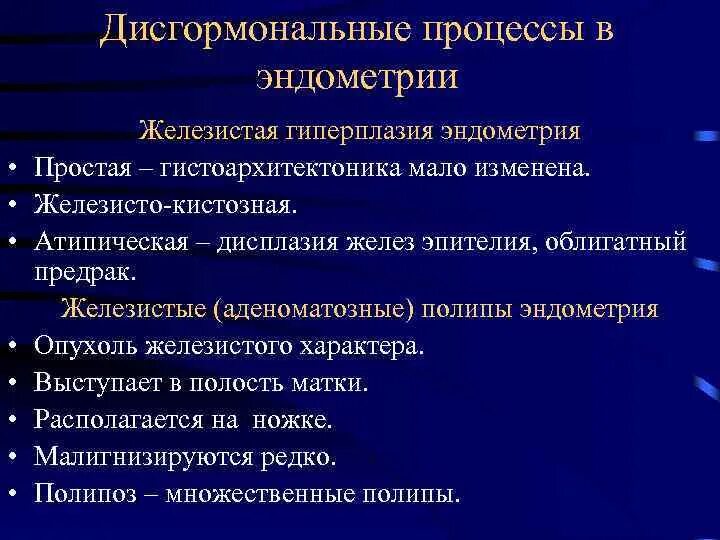 Дисгормональные процессы в эндометрии

Железистая гиперплазия эндометрия

• Простая – гистоархитектоника мало изменена.
• Железисто-кистозная.
• Атипическая – дисплазия желез эпителия, облигатный предрак.

Железистые (аденоматозные) полипы эндометрия

• Опухоль железистого характера.
• Выступает в полость матки.
• Располагается на ножке.
• Малигнизируются редко.
• Полипоз – множественные полипы.